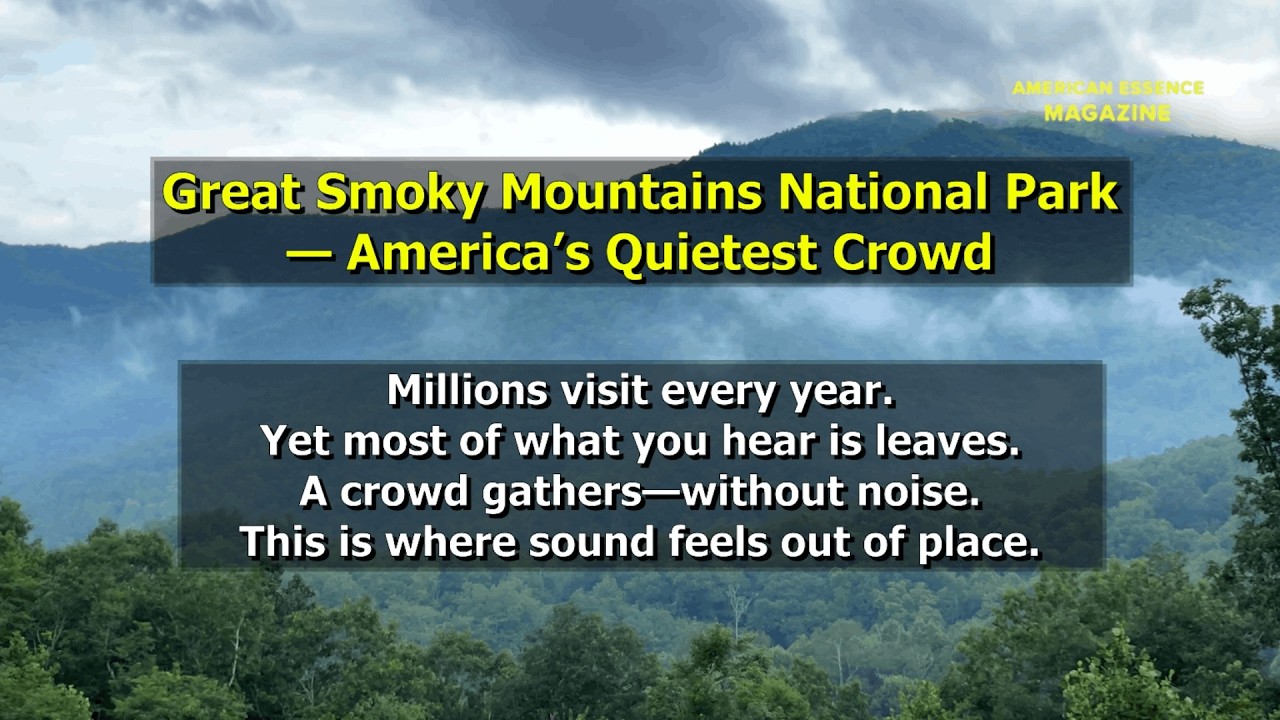 AMERICAN ESSENCE
MAGAZINE

Great Smoky Mountains National Park
— America's Quietest Crowd

Millions visit every year.
Yet most of what you hear is leaves.
A crowd gathers—without noise.
This is where sound feels out of place.